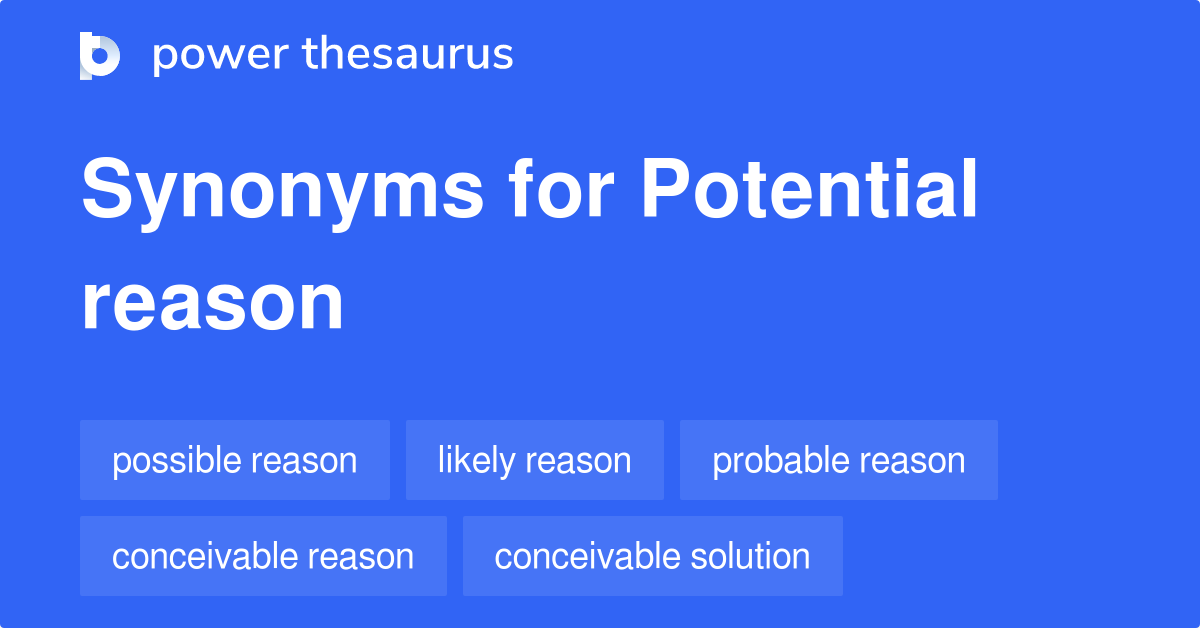 power thesaurus

Synonyms for Potential reason

possible reason
likely reason
probable reason
conceivable reason
conceivable solution